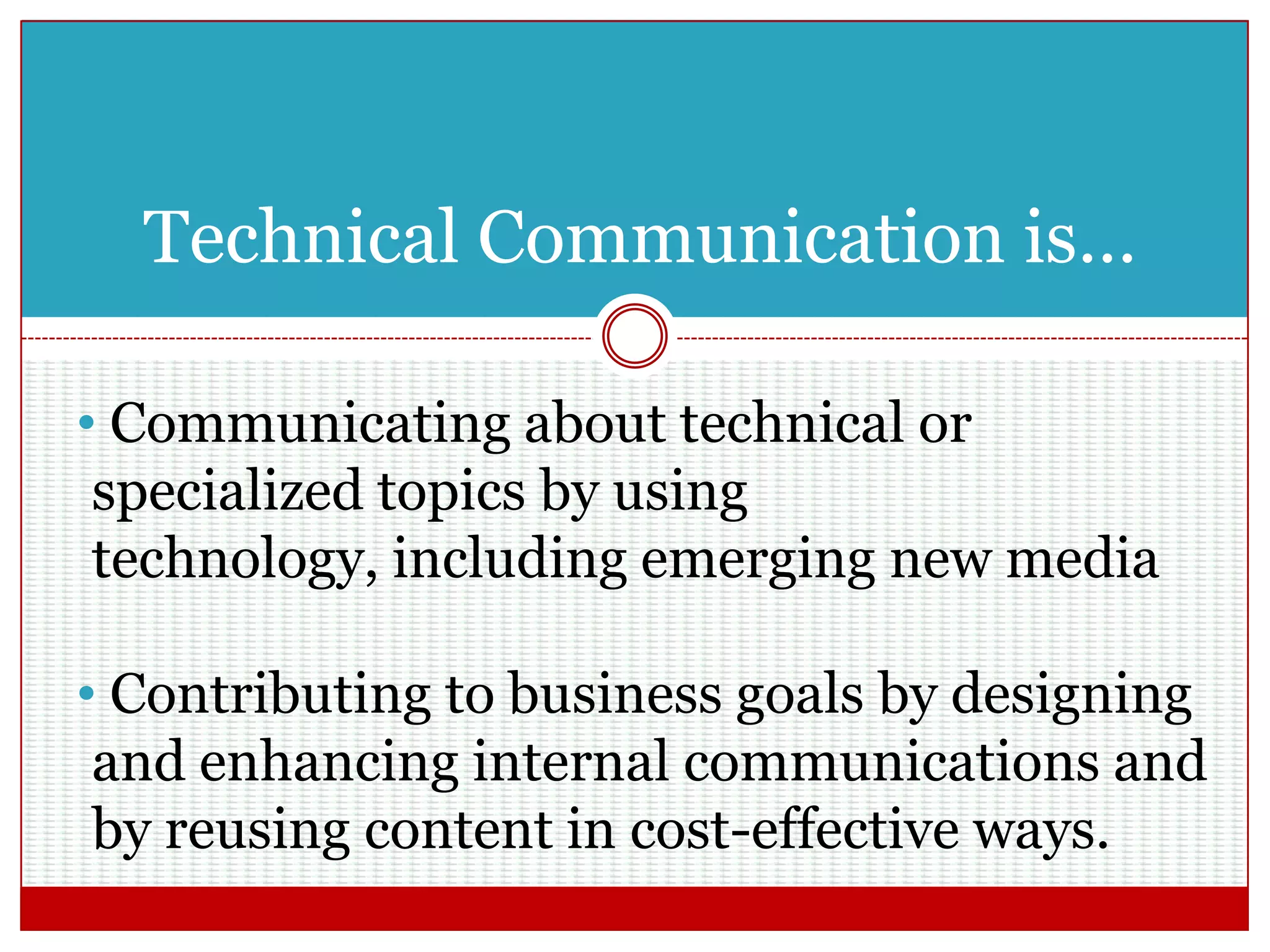 Technical Communication is…

• Communicating about technical or specialized topics by using technology, including emerging new media

• Contributing to business goals by designing and enhancing internal communications and by reusing content in cost-effective ways.